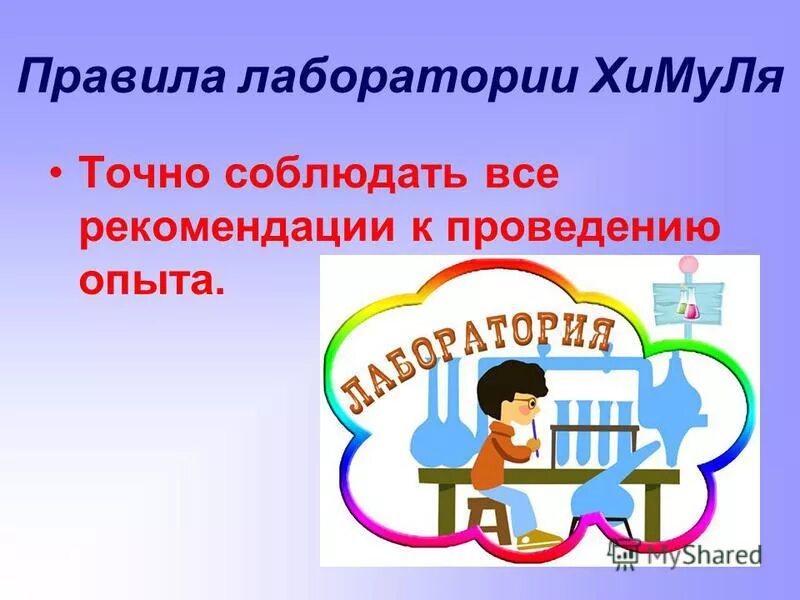 Правила лаборатории ХиМуЛя

• Точно соблюдать все рекомендации к проведению опыта.

ЛАБОРАТОРИЯ

MyShared